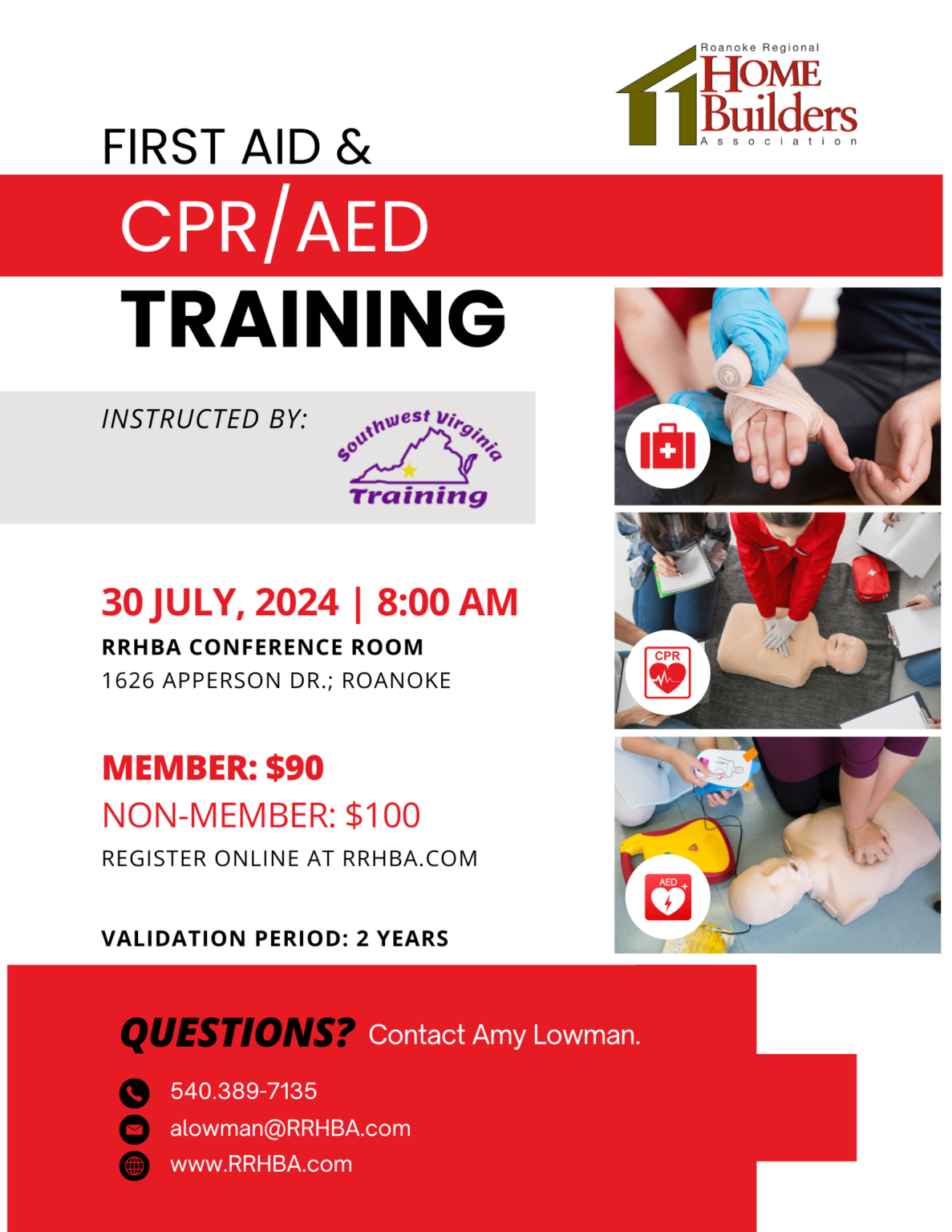 Roanoke Regional
HOME
Builders
Association

FIRST AID &
CPR/AED
TRAINING

INSTRUCTED BY:
Southwest Virginia
Training

30 JULY, 2024 | 8:00 AM
RRHBA CONFERENCE ROOM
1626 APPERSON DR.; ROANOKE

MEMBER: $90
NON-MEMBER: $100
REGISTER ONLINE AT RRHBA.COM

VALIDATION PERIOD: 2 YEARS

CPR
AED

QUESTIONS? Contact Amy Lowman.

540.389-7135
alowman@RRHBA.com
www.RRHBA.com